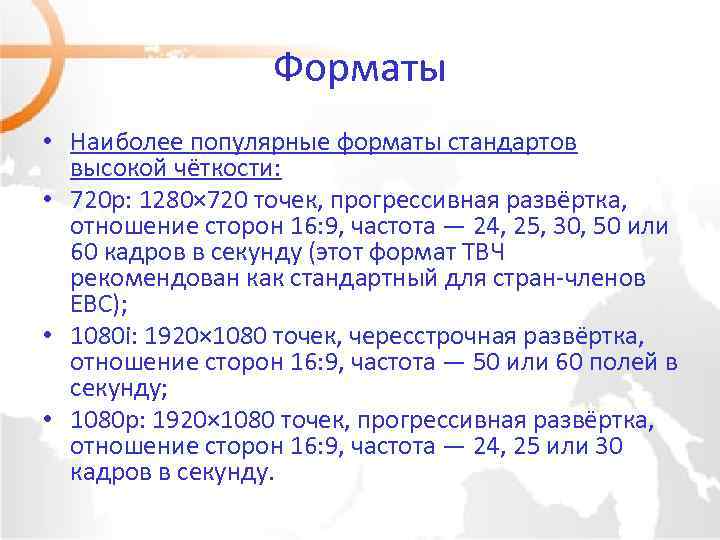 Форматы

• Наиболее популярные форматы стандартов высокой чёткости:
• 720p: 1280×720 точек, прогрессивная развёртка, отношение сторон 16:9, частота — 24, 25, 30, 50 или 60 кадров в секунду (этот формат ТВЧ рекомендован как стандартный для стран-членов EBC);
• 1080i: 1920×1080 точек, чересстрочная развёртка, отношение сторон 16:9, частота — 50 или 60 полей в секунду;
• 1080p: 1920×1080 точек, прогрессивная развёртка, отношение сторон 16:9, частота — 24, 25 или 30 кадров в секунду.